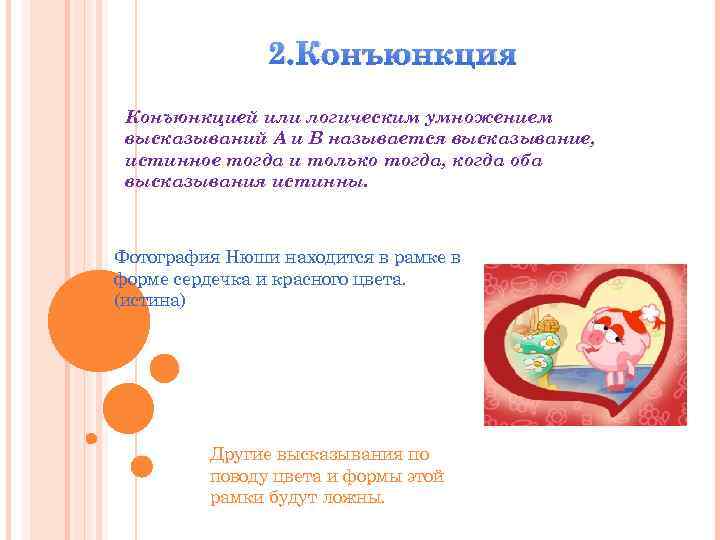 2.Конъюнкция

Конъюнкцией или логическим умножением высказываний А и В называется высказывание, истинное тогда и только тогда, когда оба высказывания истинны.

Фотография Нюши находится в рамке в форме сердечка и красного цвета. (истина)

Другие высказывания по поводу цвета и формы этой рамки будут ложны.